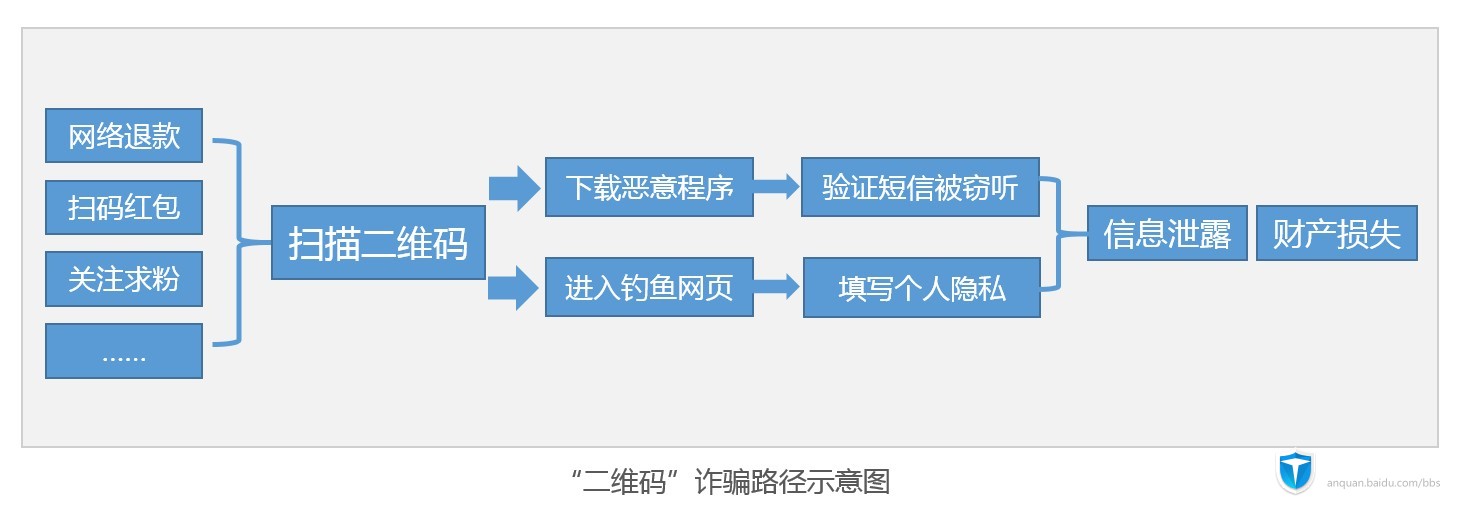 网络退款

扫码红包

关注求粉

......

扫描二维码

下载恶意程序

验证短信被窃听

进入钓鱼网页

填写个人隐私

信息泄露

财产损失

“二维码”诈骗路径示意图

anquan.baidu.com/bbs